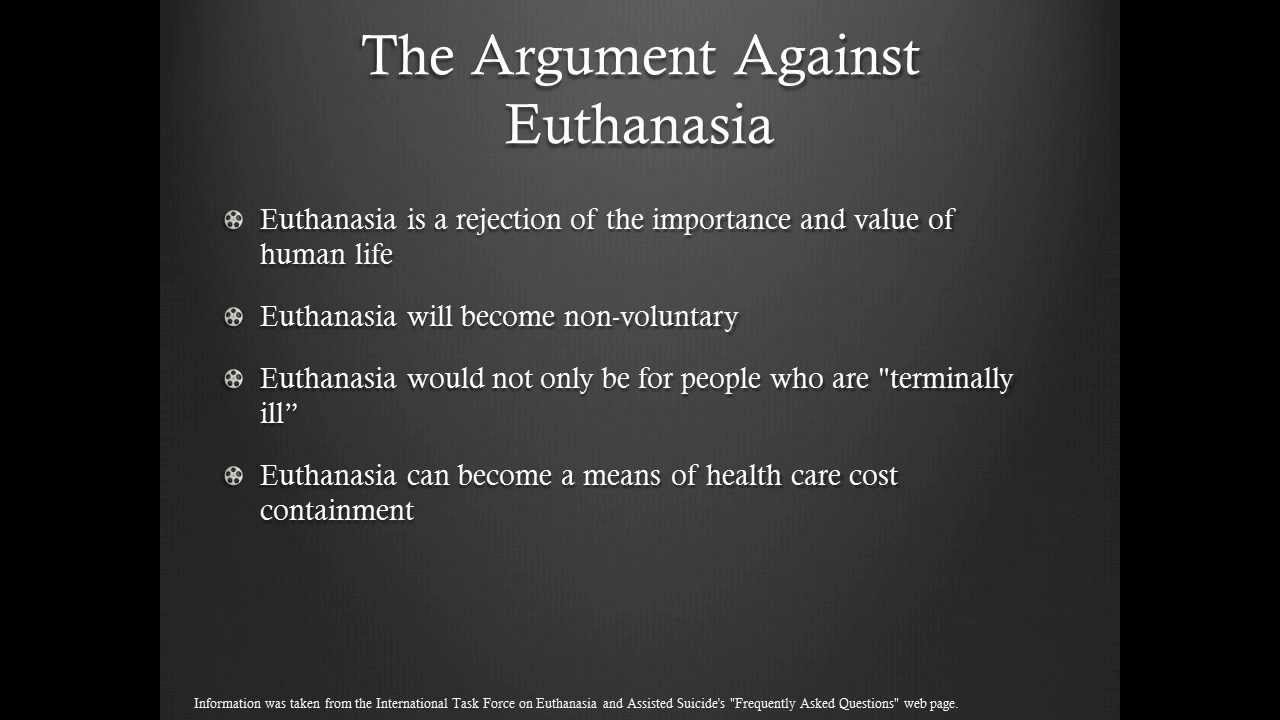 The Argument Against Euthanasia

Euthanasia is a rejection of the importance and value of human life

Euthanasia will become non-voluntary

Euthanasia would not only be for people who are "terminally ill”

Euthanasia can become a means of health care cost containment

Information was taken from the International Task Force on Euthanasia and Assisted Suicide's "Frequently Asked Questions" web page.